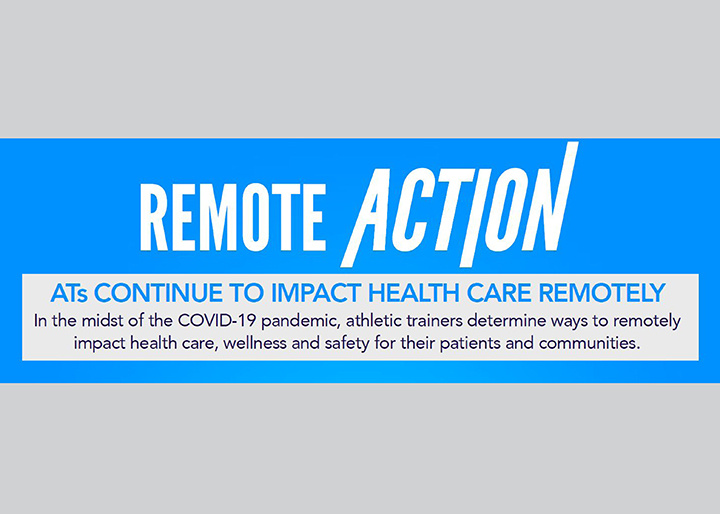 REMOTE ACTION

ATs CONTINUE TO IMPACT HEALTH CARE REMOTELY

In the midst of the COVID-19 pandemic, athletic trainers determine ways to remotely impact health care, wellness and safety for their patients and communities.